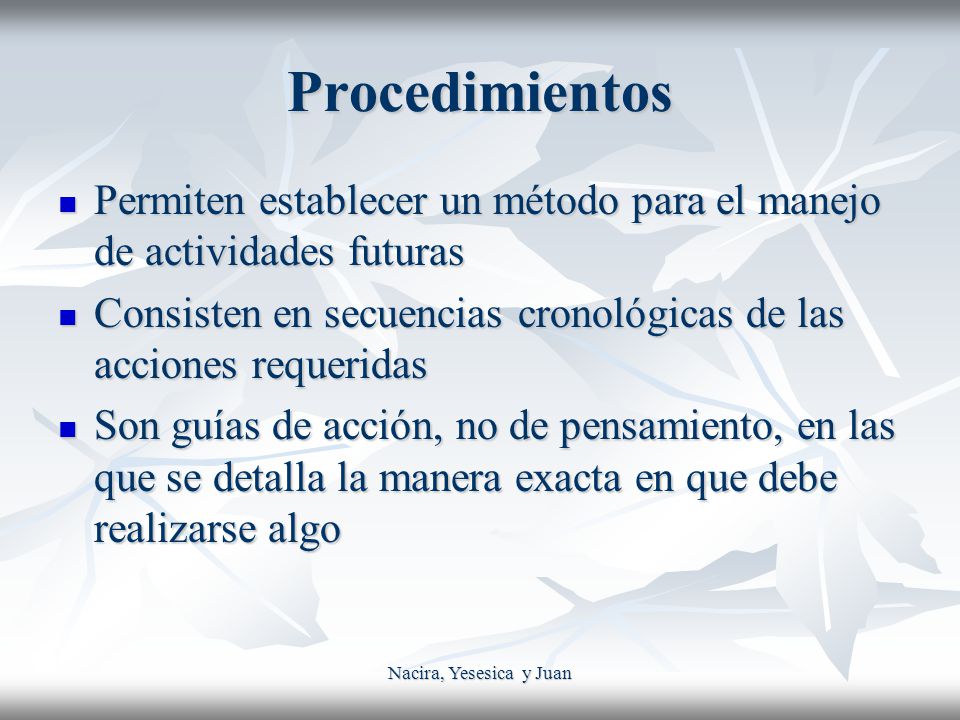 Procedimientos

- Permiten establecer un método para el manejo de actividades futuras
- Consisten en secuencias cronológicas de las acciones requeridas
- Son guías de acción, no de pensamiento, en las que se detalla la manera exacta en que debe realizarse algo

Nacira, Yesesica y Juan